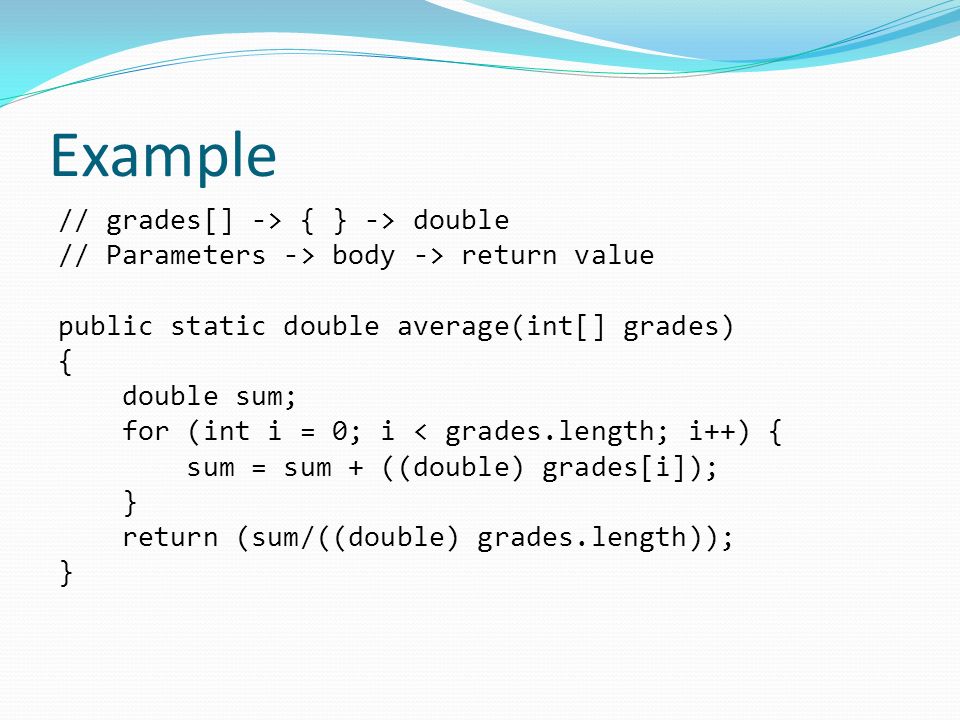 Example

// grades[] -> { } -> double
// Parameters -> body -> return value

public static double average(int[] grades)
{
    double sum;
    for (int i = 0; i < grades.length; i++) {
        sum = sum + ((double) grades[i]);
    }
    return (sum/((double) grades.length));
}